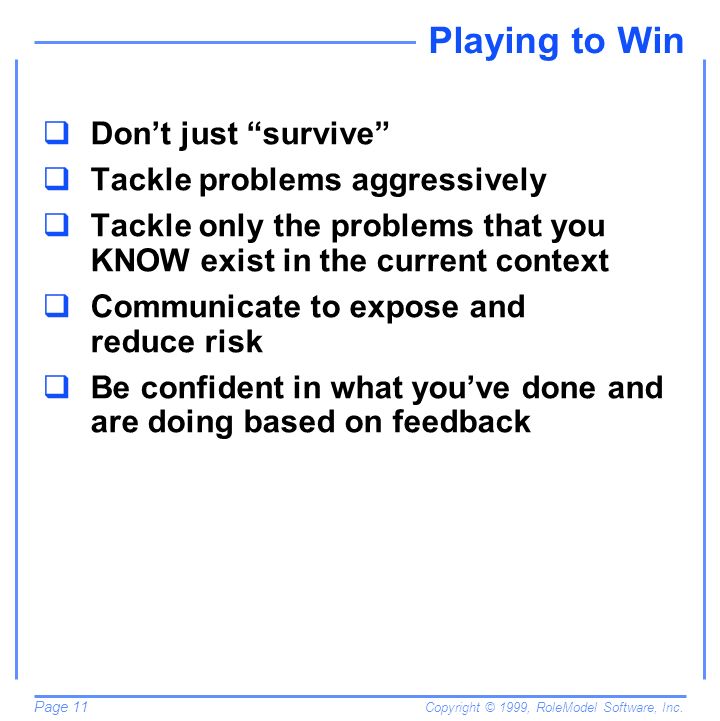 Playing to Win

❑ Don’t just “survive”
❑ Tackle problems aggressively
❑ Tackle only the problems that you KNOW exist in the current context
❑ Communicate to expose and reduce risk
❑ Be confident in what you’ve done and are doing based on feedback

Page 11

Copyright © 1999, RoleModel Software, Inc.